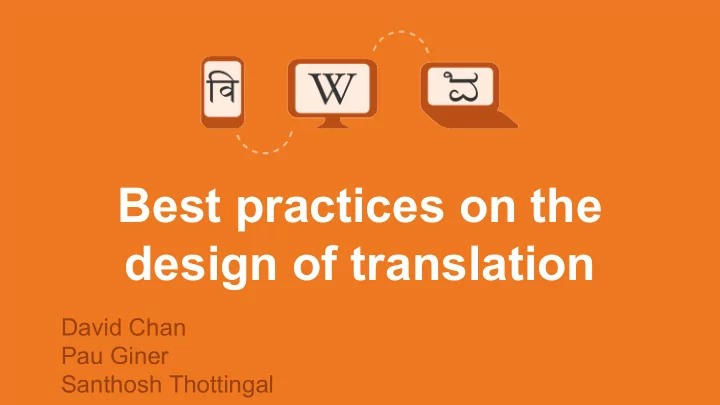 वि
W
ವ

Best practices on the design of translation

David Chan
Pau Giner
Santhosh Thottingal